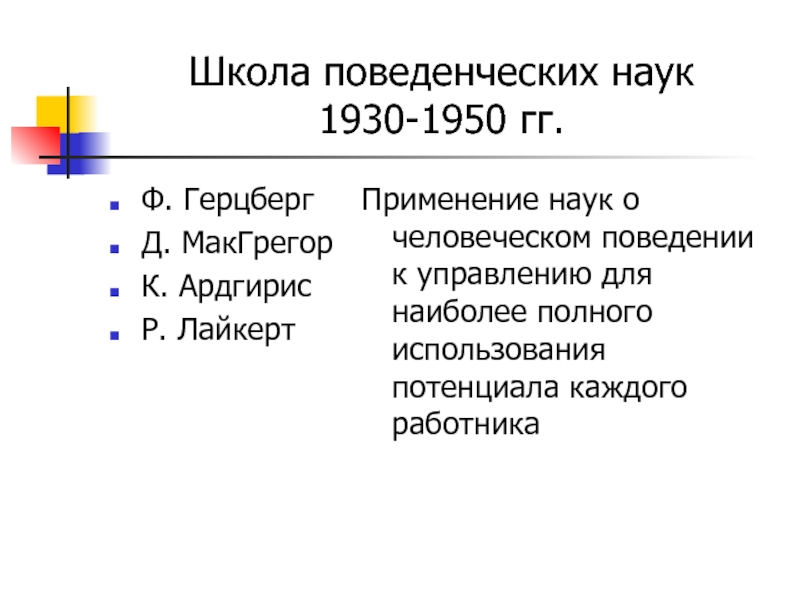 Школа поведенческих наук 1930-1950 гг.

Ф. Герцберг
Д. МакГрегор
К. Ардгирис
Р. Лайкерт

Применение наук о человеческом поведении к управлению для наиболее полного использования потенциала каждого работника